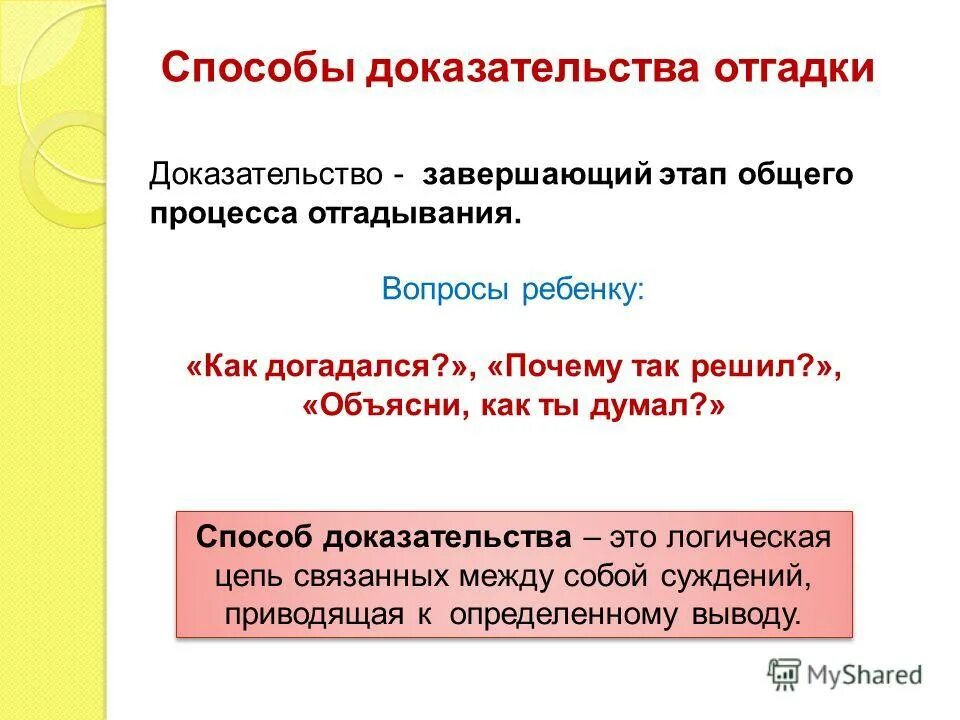 Способы доказательства отгадки

Доказательство - завершающий этап общего процесса отгадывания.

Вопросы ребенку:

«Как догадался?», «Почему так решил?», «Объясни, как ты думал?»

Способ доказательства – это логическая цепь связанных между собой суждений, приводящая к определенному выводу.

MyShared